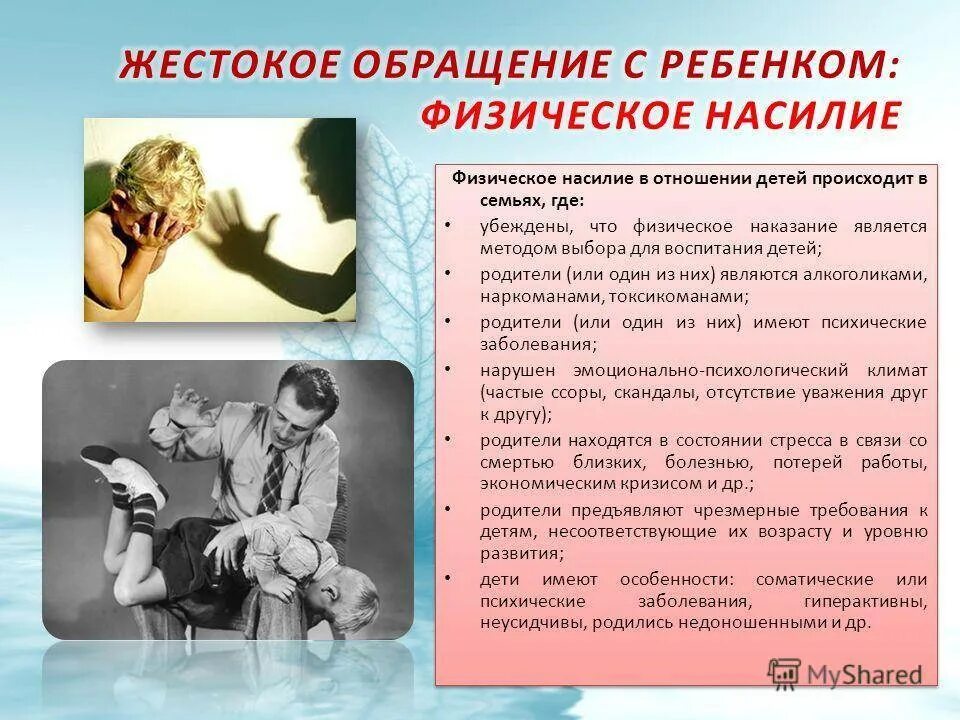 ЖЕСТОКОЕ ОБРАЩЕНИЕ С РЕБЕНКОМ: ФИЗИЧЕСКОЕ НАСИЛИЕ

Физическое насилие в отношении детей происходит в семьях, где:

• убеждены, что физическое наказание является методом выбора для воспитания детей;
• родители (или один из них) являются алкоголиками, наркоманами, токсикоманами;
• родители (или один из них) имеют психические заболевания;
• нарушен эмоционально-психологический климат (частые ссоры, скандалы, отсутствие уважения друг к другу);
• родители находятся в состоянии стресса в связи со смертью близких, болезнью, потерей работы, экономическим кризисом и др.;
• родители предъявляют чрезмерные требования к детям, несоответствующие их возрасту и уровню развития;
• дети имеют особенности: соматические или психические заболевания, гиперактивны, неусидчивы, родились недоношенными и др.

MyShared